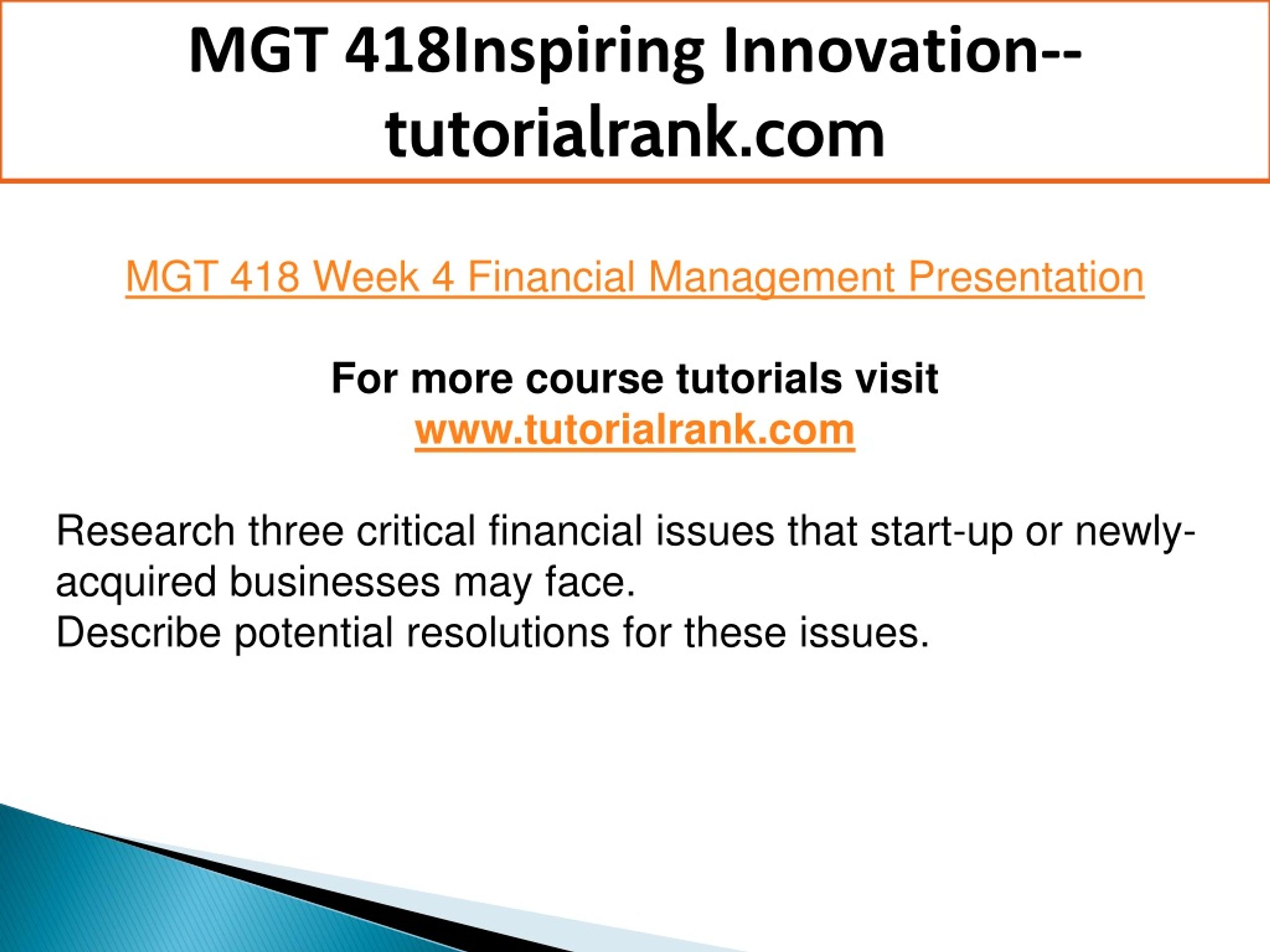 MGT 418Inspiring Innovation--tutorialrank.com

MGT 418 Week 4 Financial Management Presentation

For more course tutorials visit
www.tutorialrank.com

Research three critical financial issues that start-up or newly-acquired businesses may face.
Describe potential resolutions for these issues.